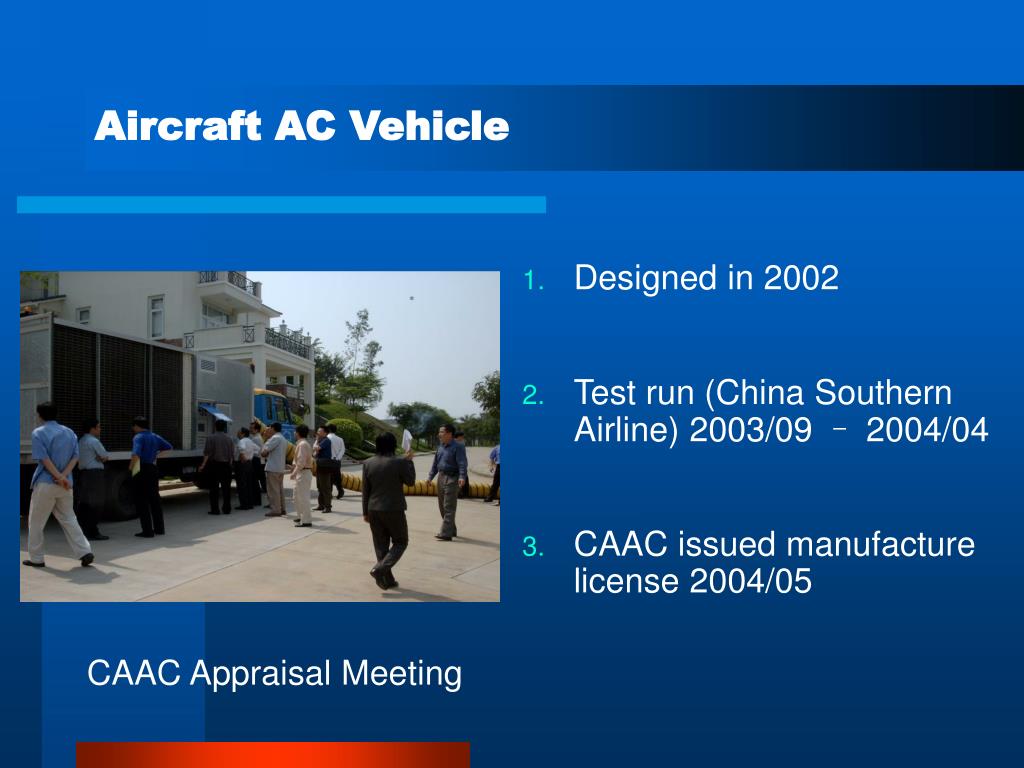 Aircraft AC Vehicle

1. Designed in 2002

2. Test run (China Southern Airline) 2003/09 – 2004/04

3. CAAC issued manufacture license 2004/05

CAAC Appraisal Meeting